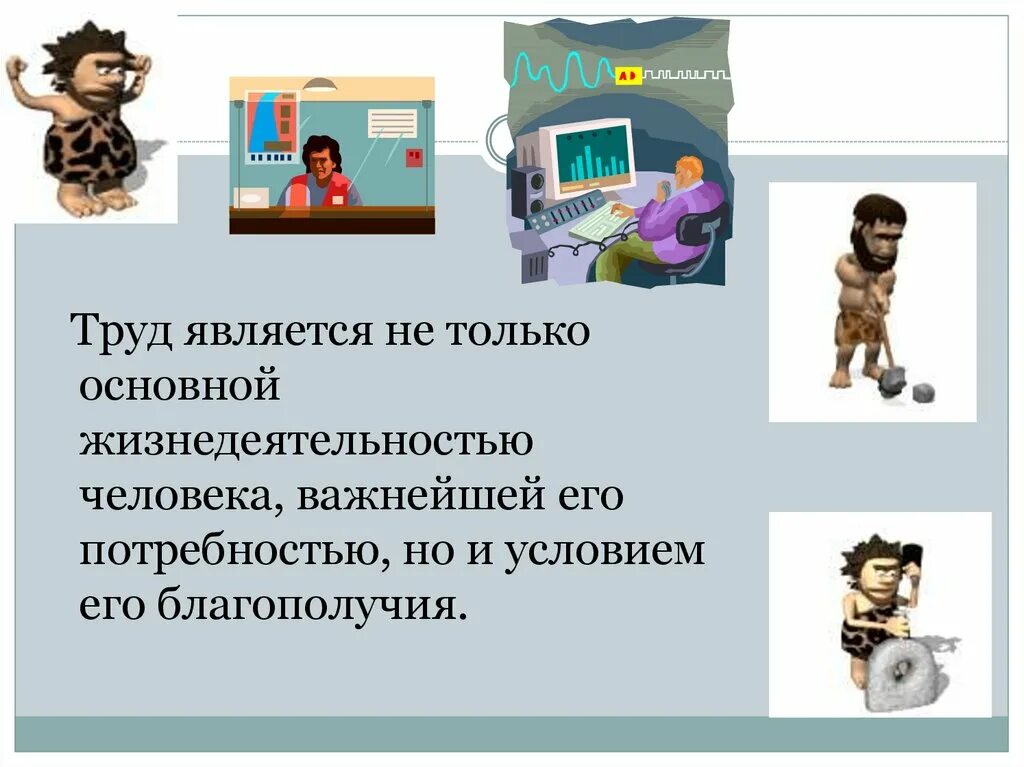 Труд является не только основной жизнедеятельностью человека, важнейшей его потребностью, но и условием его благополучия.